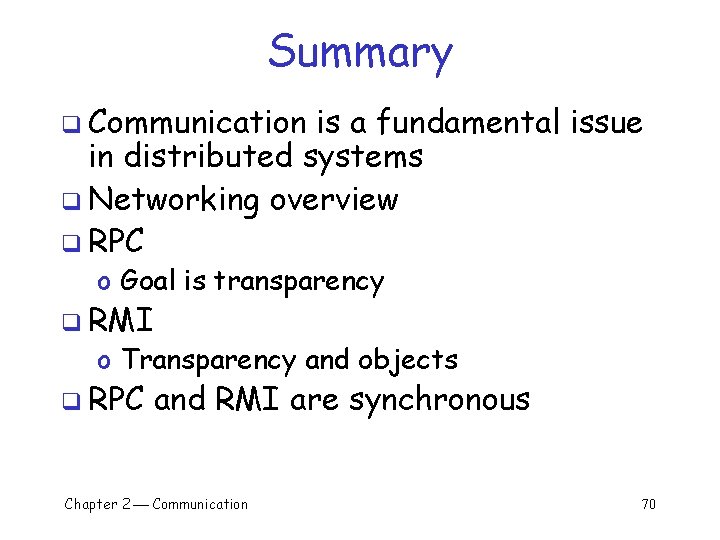 Summary

❑ Communication is a fundamental issue in distributed systems

❑ Networking overview

❑ RPC

o Goal is transparency

❑ RMI

o Transparency and objects

❑ RPC and RMI are synchronous

Chapter 2 — Communication

70